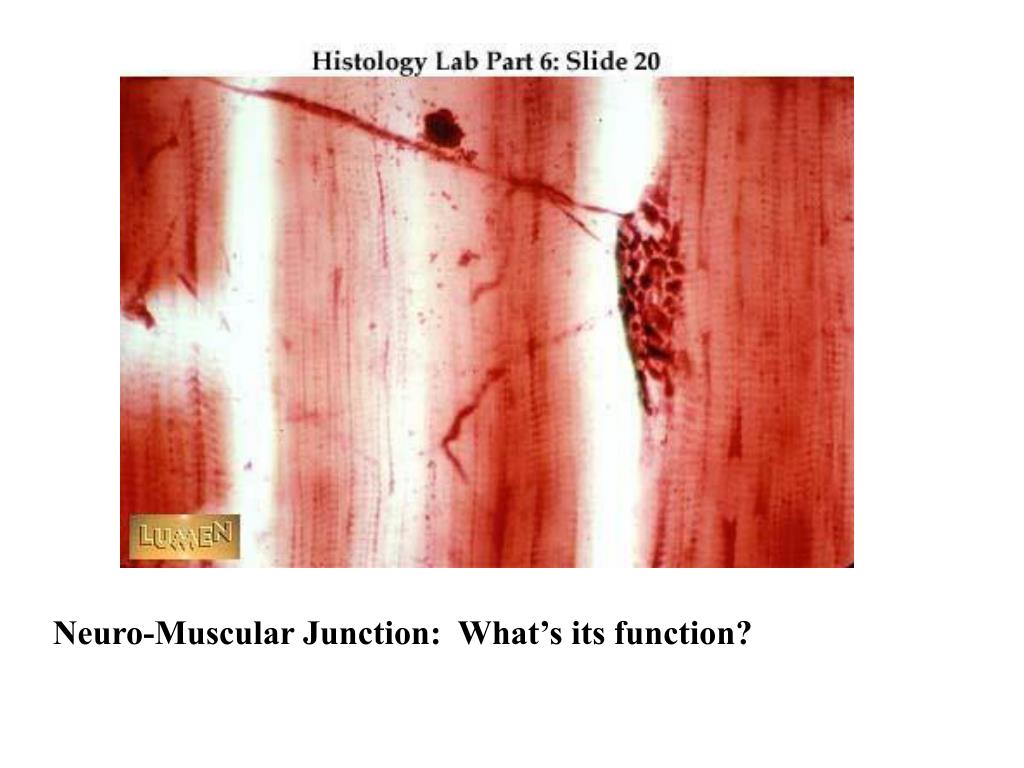 Histology Lab Part 6: Slide 20

LUMEN

Neuro-Muscular Junction: What's its function?